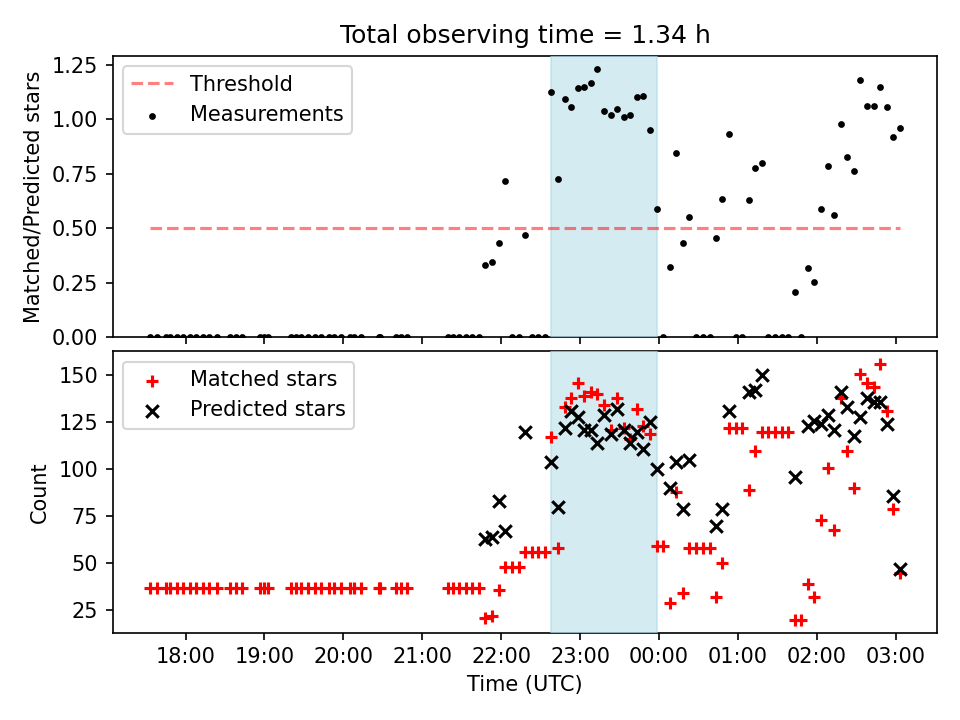 Total observing time = 1.34 h

Matched/Predicted stars

1.25
1.00
0.75
0.50
0.25
0.00

Threshold
Measurements

Count

150
125
100
75
50
25

Matched stars
Predicted stars

18:00
19:00
20:00
21:00
22:00
23:00
00:00
01:00
02:00
03:00

Time (UTC)